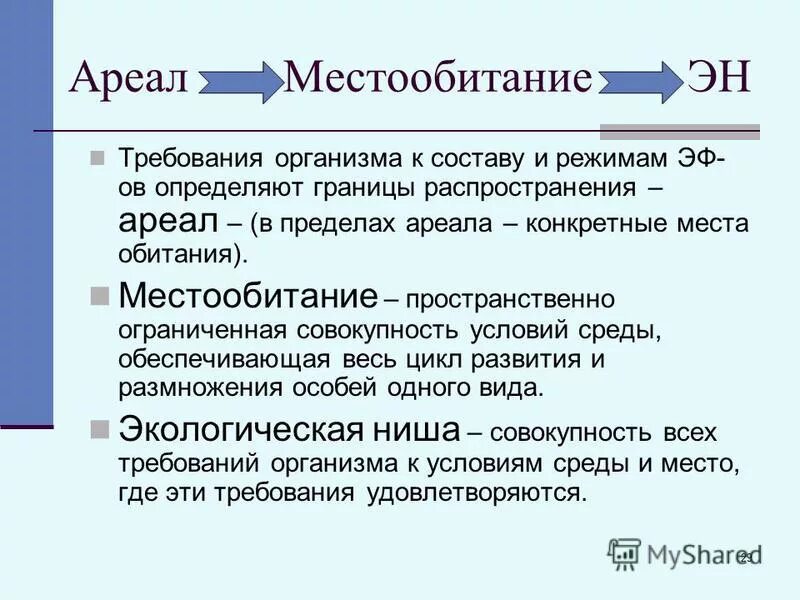 Ареал Местообитание ЭН

Требования организма к составу и режимам ЭФ-ов определяют границы распространения – ареал – (в пределах ареала – конкретные места обитания).

Местообитание – пространственно ограниченная совокупность условий среды, обеспечивающая весь цикл развития и размножения особей одного вида.

Экологическая ниша – совокупность всех требований организма к условиям среды и место, где эти требования удовлетворяются.

MyShared 29